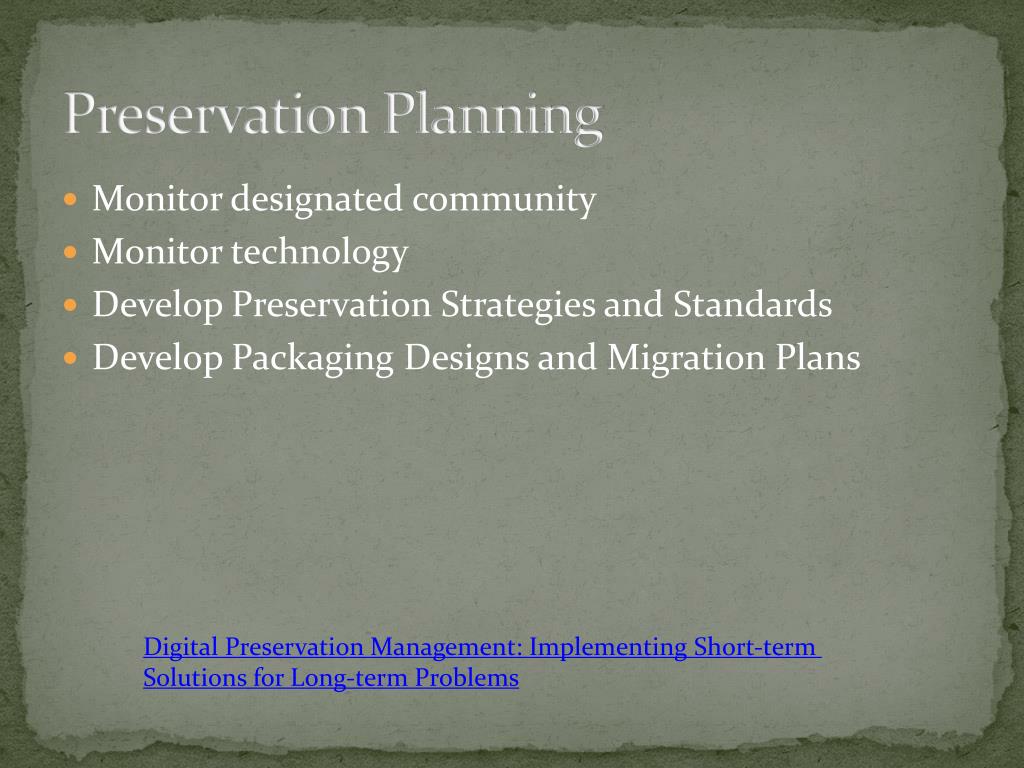 Preservation Planning

- Monitor designated community
- Monitor technology
- Develop Preservation Strategies and Standards
- Develop Packaging Designs and Migration Plans

Digital Preservation Management: Implementing Short-term Solutions for Long-term Problems